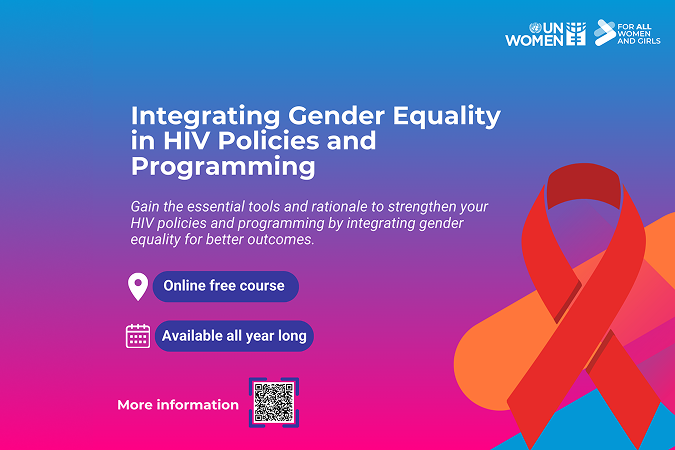 UN WOMEN

FOR ALL WOMEN AND GIRLS

Integrating Gender Equality in HIV Policies and Programming

Gain the essential tools and rationale to strengthen your HIV policies and programming by integrating gender equality for better outcomes.

Online free course

Available all year long

More information